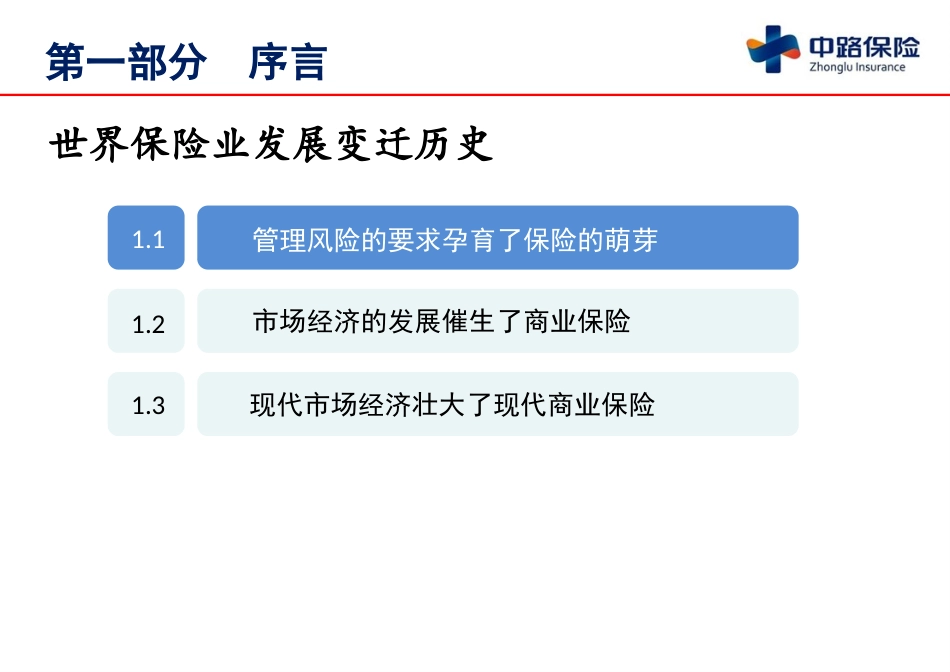 第一部分　序言

中路保险
Zhonglu Insurance

世界保险业发展变迁历史

1.1 管理风险的要求孕育了保险的萌芽

1.2 市场经济的发展催生了商业保险

1.3 现代市场经济壮大了现代商业保险